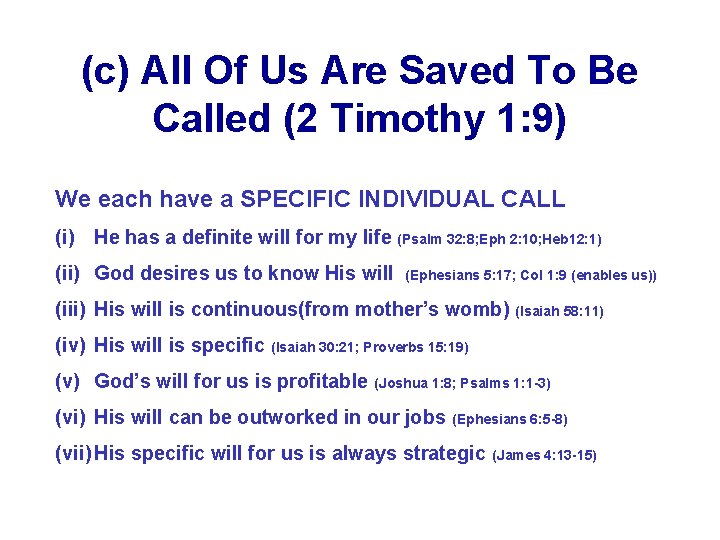 (c) All Of Us Are Saved To Be Called (2 Timothy 1:9)

We each have a SPECIFIC INDIVIDUAL CALL

(i) He has a definite will for my life (Psalm 32:8;Eph 2:10;Heb12:1)

(ii) God desires us to know His will (Ephesians 5:17; Col 1:9 (enables us))

(iii) His will is continuous(from mother's womb) (Isaiah 58:11)

(iv) His will is specific (Isaiah 30:21; Proverbs 15:19)

(v) God's will for us is profitable (Joshua 1:8; Psalms 1:1-3)

(vi) His will can be outworked in our jobs (Ephesians 6:5-8)

(vii) His specific will for us is always strategic (James 4:13-15)